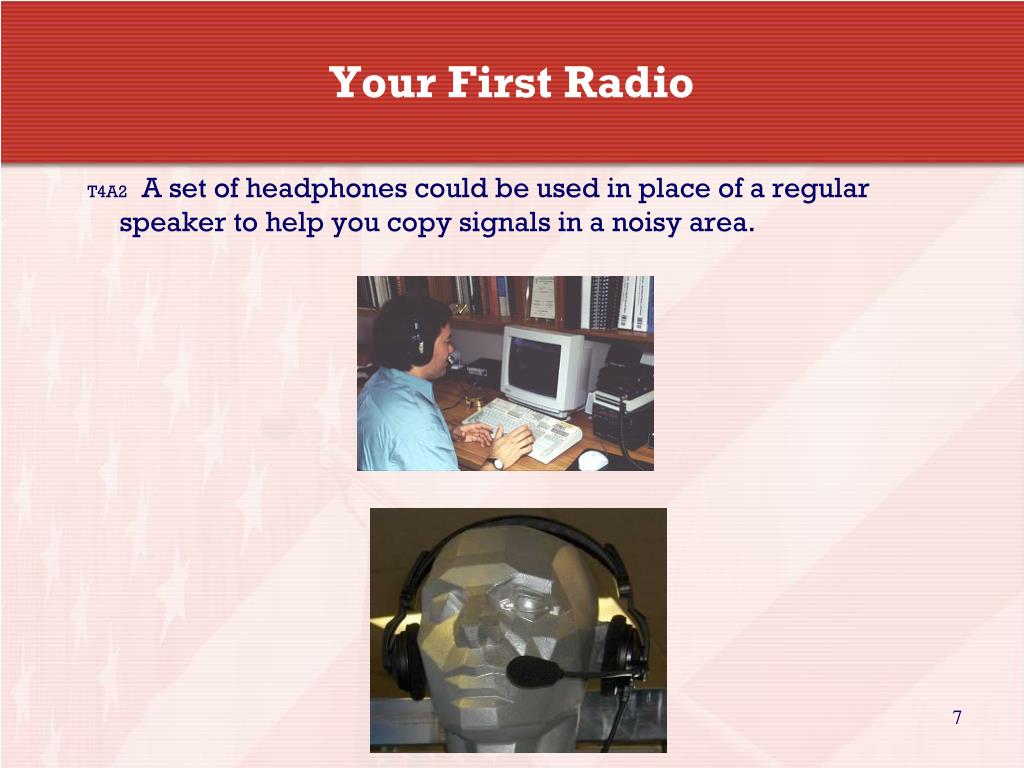 Your First Radio

T4A2 A set of headphones could be used in place of a regular speaker to help you copy signals in a noisy area.

7